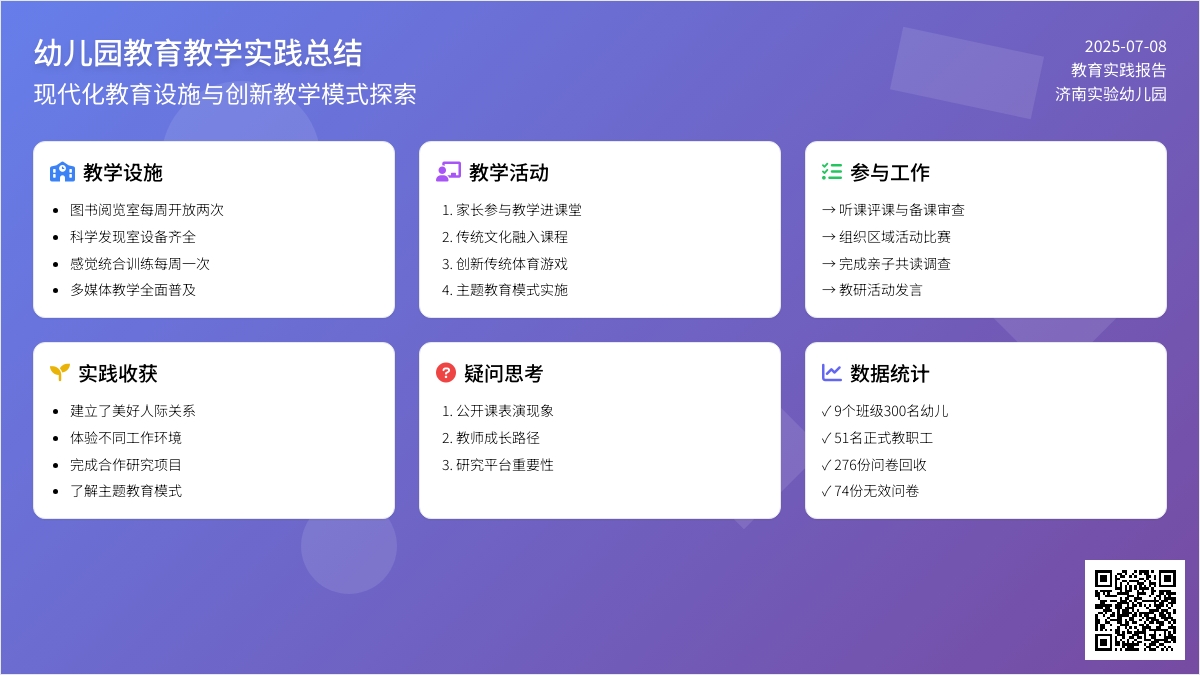 幼儿园教育教学实践总结
现代化教育设施与创新教学模式探索

2025-07-08
教育实践报告
济南实验幼儿园

教学设施
- 图书阅览室每周开放两次
- 科学发现室设备齐全
- 感觉统合训练每周一次
- 多媒体教学全面普及

教学活动
1. 家长参与教学进课堂
2. 传统文化融入课程
3. 创新传统体育游戏
4. 主题教育模式实施

参与工作
→ 听课评课与备课审查
→ 组织区域活动比赛
→ 完成亲子共读调查
→ 教研活动发言

实践收获
- 建立了美好人际关系
- 体验不同工作环境
- 完成合作研究项目
- 了解主题教育模式

疑问思考
1. 公开课表演现象
2. 教师成长路径
3. 研究平台重要性

数据统计
✓ 9个班级300名幼儿
✓ 51名正式教职工
✓ 276份问卷回收
✓ 74份无效问卷